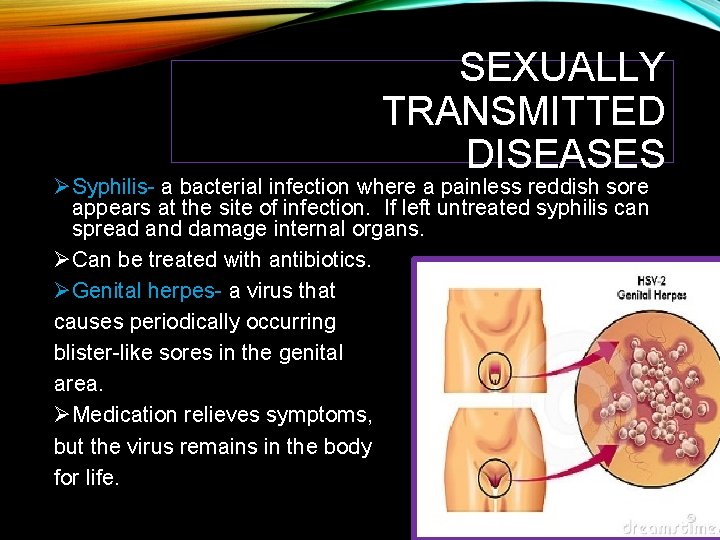 SEXUALLY TRANSMITTED DISEASES

➢Syphilis- a bacterial infection where a painless reddish sore appears at the site of infection. If left untreated syphilis can spread and damage internal organs.

➢Can be treated with antibiotics.

➢Genital herpes- a virus that causes periodically occurring blister-like sores in the genital area.

➢Medication relieves symptoms, but the virus remains in the body for life.

HSV-2
Genital Herpes

dreamstime